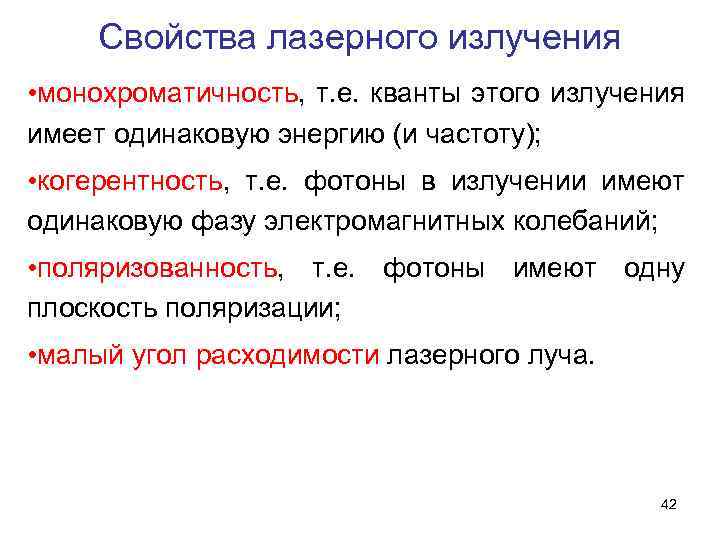 Свойства лазерного излучения

•монохроматичность, т.е. кванты этого излучения имеет одинаковую энергию (и частоту);

•когерентность, т.е. фотоны в излучении имеют одинаковую фазу электромагнитных колебаний;

•поляризованность, т.е. фотоны имеют одну плоскость поляризации;

•малый угол расходимости лазерного луча.

42